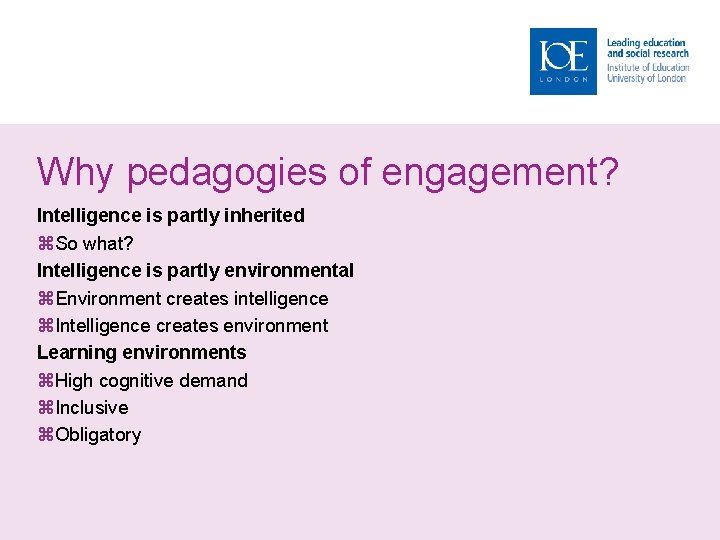 IOE
LONDON

Leading education and social research
Institute of Education
University of London

Why pedagogies of engagement?

Intelligence is partly inherited

⌘So what?

Intelligence is partly environmental

⌘Environment creates intelligence

⌘Intelligence creates environment

Learning environments

⌘High cognitive demand

⌘Inclusive

⌘Obligatory